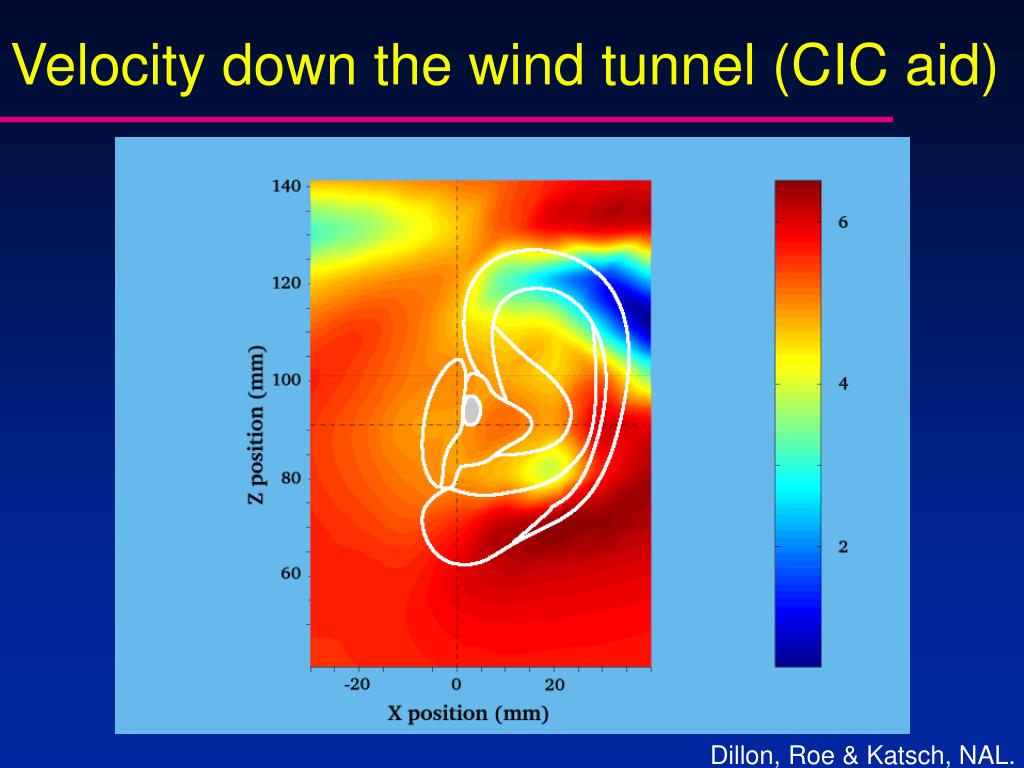 Velocity down the wind tunnel (CIC aid)

140
120
100
80
60
Z position (mm)

-20
0
20
X position (mm)

6
4
2

Dillon, Roe & Katsch, NAL.